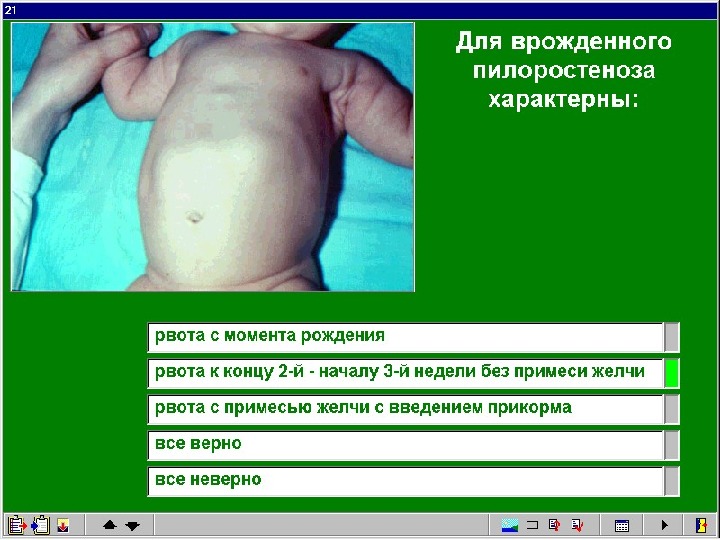 21

Для врожденного пилоростеноза характерны:

рвота с момента рождения

рвота к концу 2-й - началу 3-й недели без примеси желчи

рвота с примесью желчи с введением прикорма

все верно

все неверно